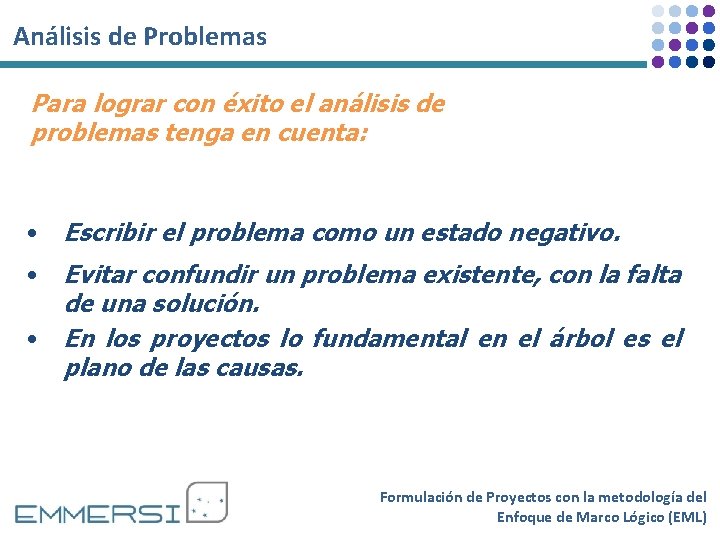 Análisis de Problemas

Para lograr con éxito el análisis de problemas tenga en cuenta:

• Escribir el problema como un estado negativo.
• Evitar confundir un problema existente, con la falta de una solución.
• En los proyectos lo fundamental en el árbol es el plano de las causas.

EMMERSI

Formulación de Proyectos con la metodología del Enfoque de Marco Lógico (EML)